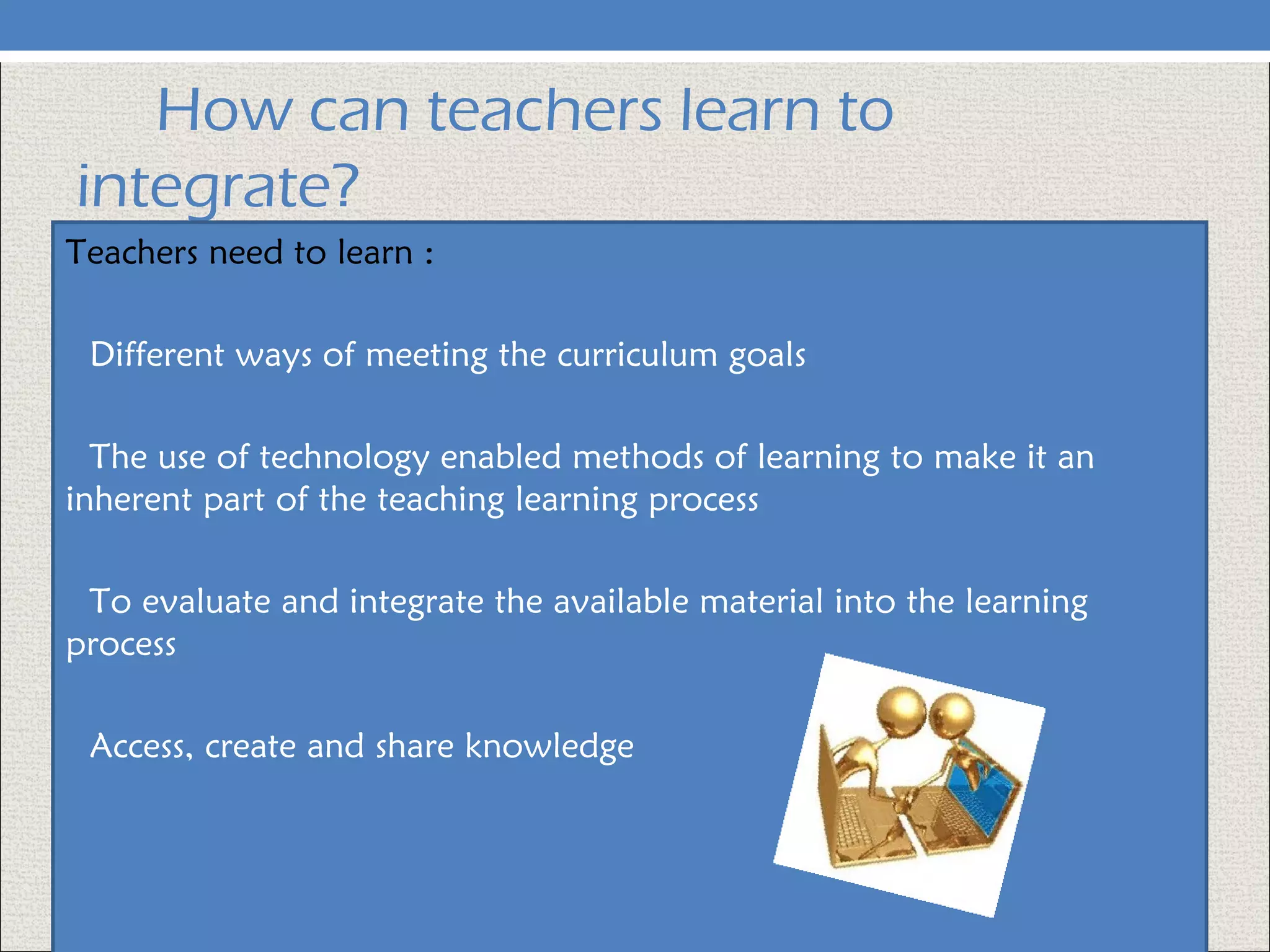 How can teachers learn to integrate?

Teachers need to learn :

Different ways of meeting the curriculum goals

The use of technology enabled methods of learning to make it an inherent part of the teaching learning process

To evaluate and integrate the available material into the learning process

Access, create and share knowledge